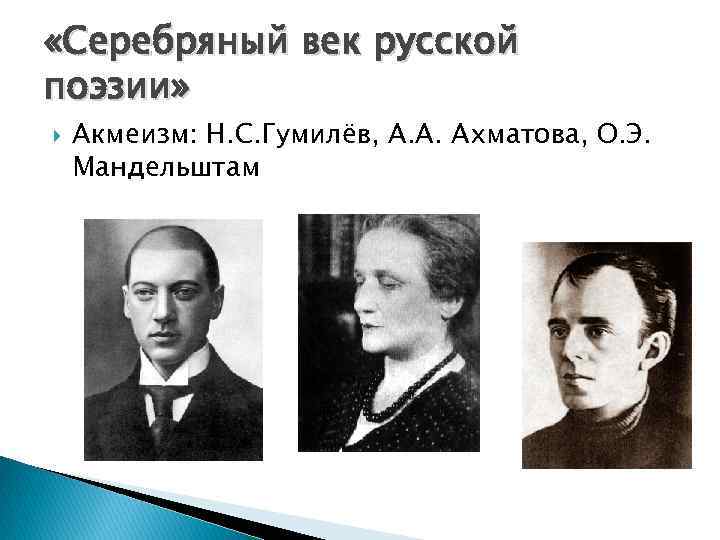 «Серебряный век русской поэзии»

Акмеизм: Н.С.Гумилёв, А.А. Ахматова, О.Э. Мандельштам